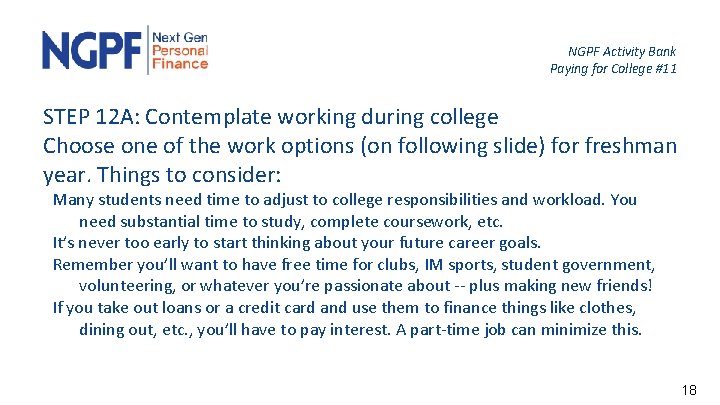 NGPF Next Gen Personal Finance

NGPF Activity Bank
Paying for College #11

STEP 12A: Contemplate working during college
Choose one of the work options (on following slide) for freshman year. Things to consider:

Many students need time to adjust to college responsibilities and workload. You need substantial time to study, complete coursework, etc.

It's never too early to start thinking about your future career goals.

Remember you'll want to have free time for clubs, IM sports, student government, volunteering, or whatever you're passionate about -- plus making new friends!

If you take out loans or a credit card and use them to finance things like clothes, dining out, etc., you'll have to pay interest. A part-time job can minimize this.

18